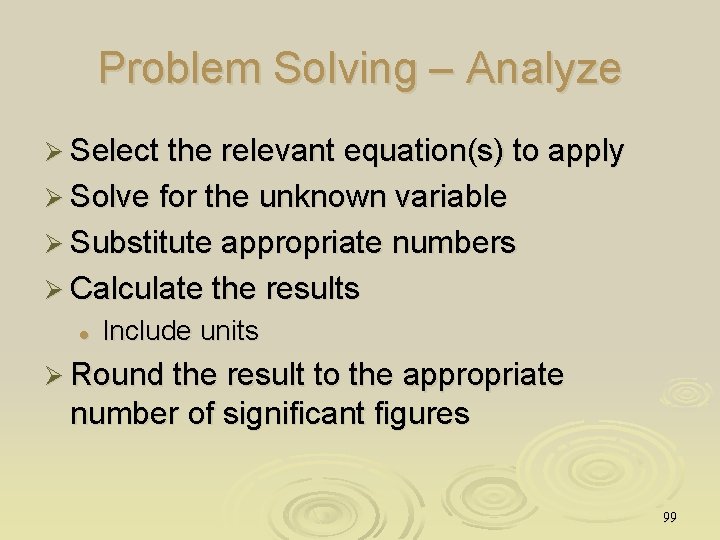 Problem Solving – Analyze

➢ Select the relevant equation(s) to apply
➢ Solve for the unknown variable
➢ Substitute appropriate numbers
➢ Calculate the results
• Include units
➢ Round the result to the appropriate number of significant figures

99